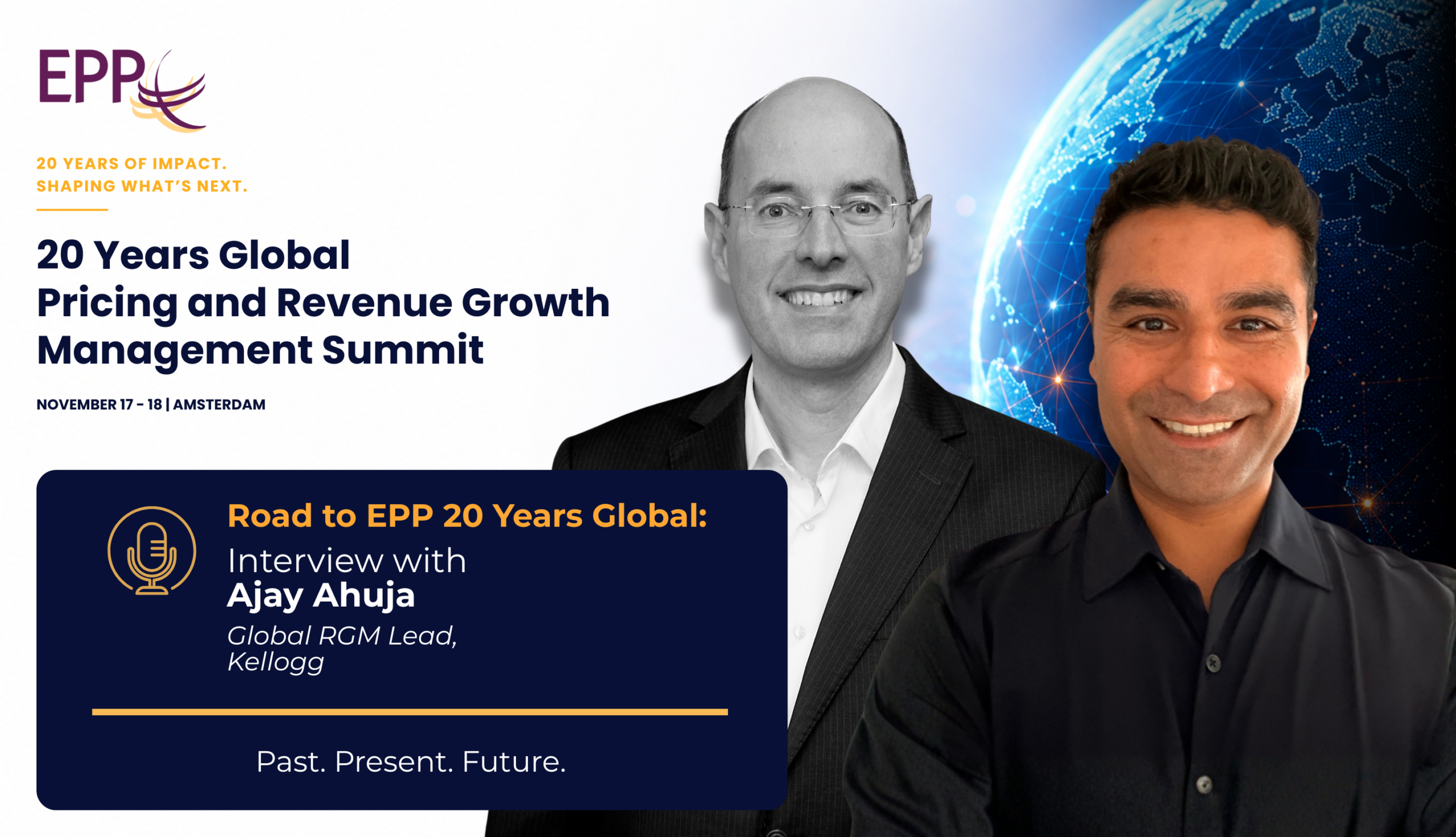 EPP

20 YEARS OF IMPACT.
SHAPING WHAT'S NEXT.

20 Years Global
Pricing and Revenue Growth
Management Summit

NOVEMBER 17 - 18 | AMSTERDAM

Road to EPP 20 Years Global:
Interview with
Ajay Ahuja
Global RGM Lead,
Kellogg

Past. Present. Future.